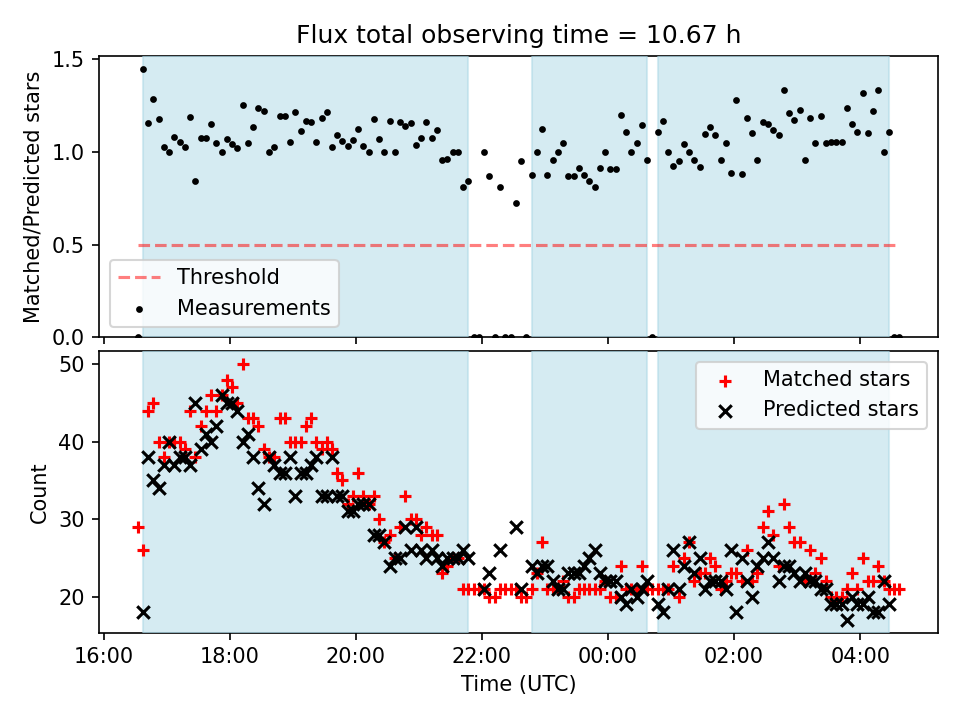 Flux total observing time = 10.67 h

Matched/Predicted stars

1.5
1.0
0.5
0.0

Threshold
Measurements

Count

50
40
30
20

Matched stars
Predicted stars

16:00 18:00 20:00 22:00 00:00 02:00 04:00

Time (UTC)